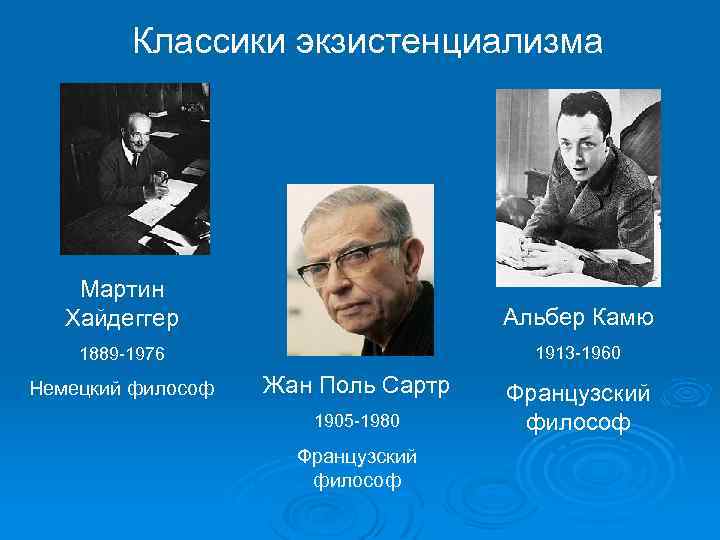 Классики экзистенциализма

Мартин Хайдеггер

1889-1976

Немецкий философ

Жан Поль Сартр

1905-1980

Французский философ

Альбер Камю

1913-1960

Французский философ